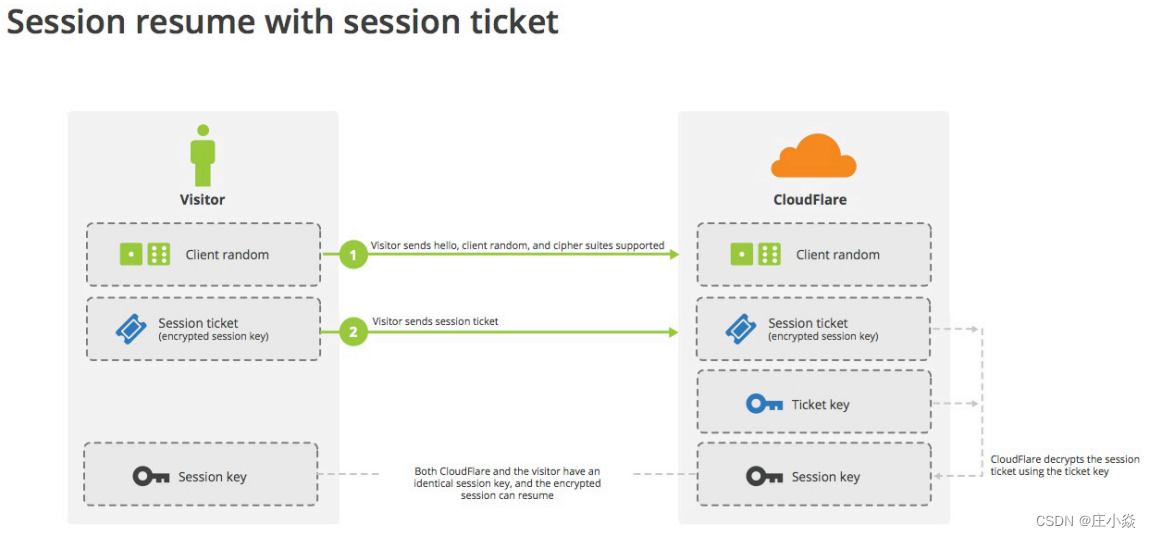 Session resume with session ticket

Visitor

Client random

Session ticket
(encrypted session key)

Session key

1 Visitor sends hello, client random, and cipher suites supported

2 Visitor sends session ticket

Both CloudFlare and the visitor have an identical session key, and the encrypted session can resume

CloudFlare

Client random

Session ticket
(encrypted session key)

Ticket key

Session key

CloudFlare decrypts the session ticket using the ticket key

CSDN @庄小焱